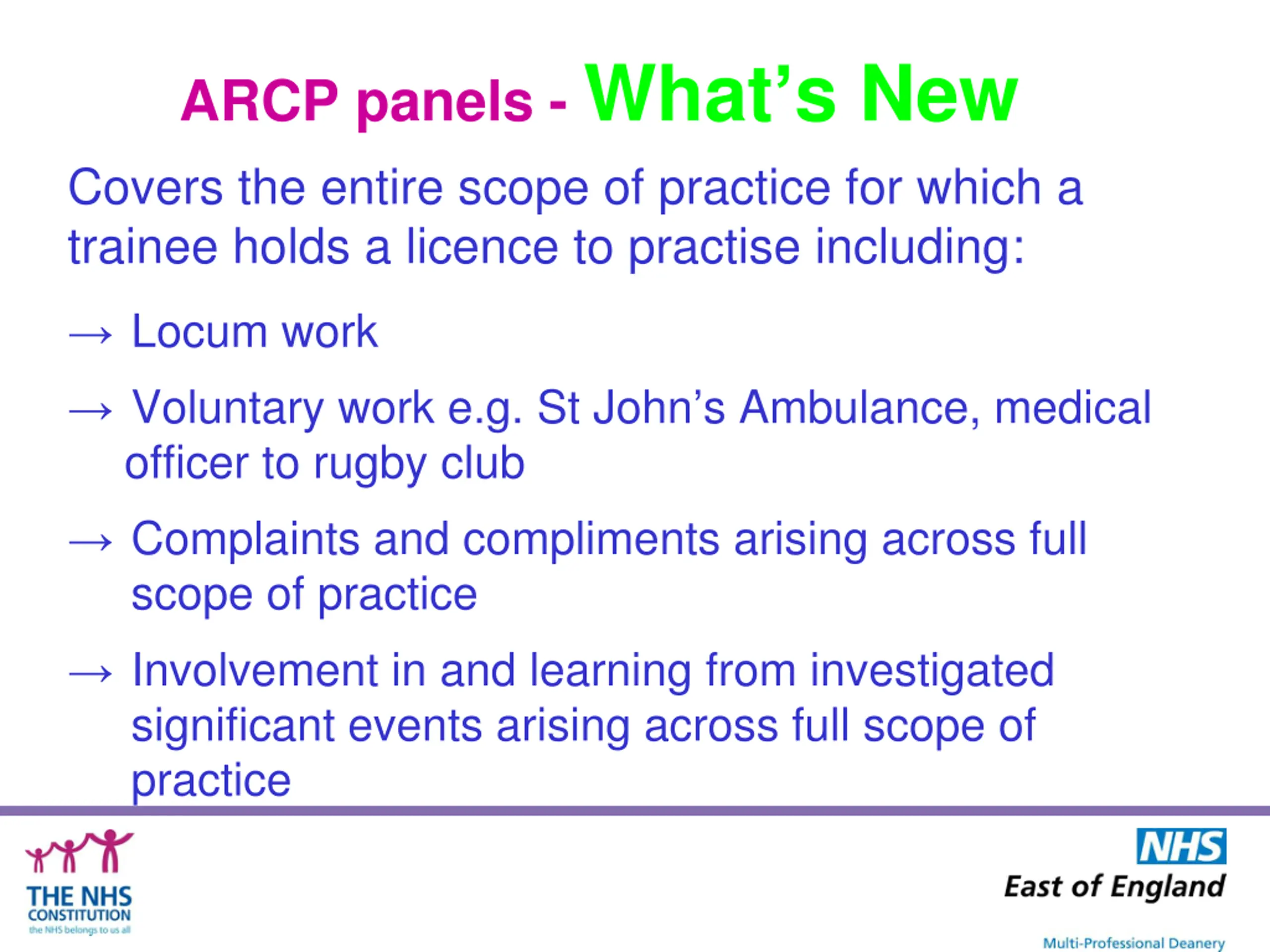 ARCP panels - What’s New

Covers the entire scope of practice for which a trainee holds a licence to practise including:

→ Locum work

→ Voluntary work e.g. St John’s Ambulance, medical officer to rugby club

→ Complaints and compliments arising across full scope of practice

→ Involvement in and learning from investigated significant events arising across full scope of practice

THE NHS CONSTITUTION
the NHS belongs to us all

NHS
East of England

Multi-Professional Deanery